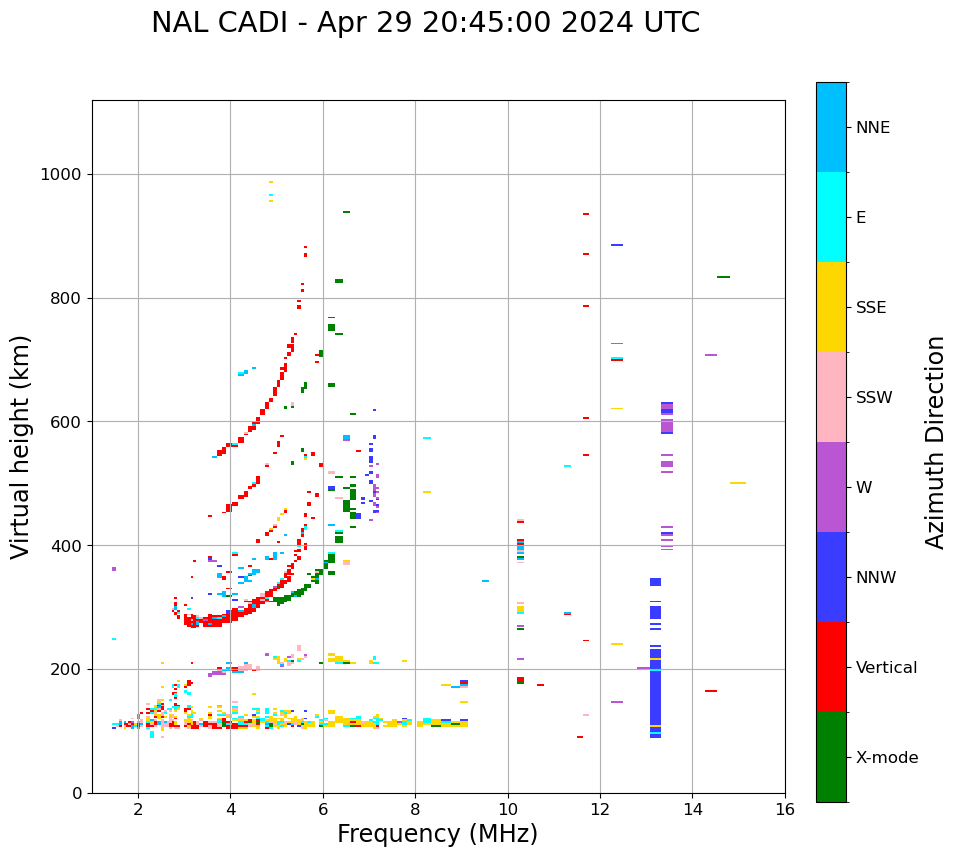 NAL CADI - Apr 29 20:45:00 2024 UTC

Virtual height (km)

1000
800
600
400
200
0

2
4
6
8
10
12
14
16

Frequency (MHz)

NNE
E
SSE
SSW
W
NNW
Vertical
X-mode

Azimuth Direction